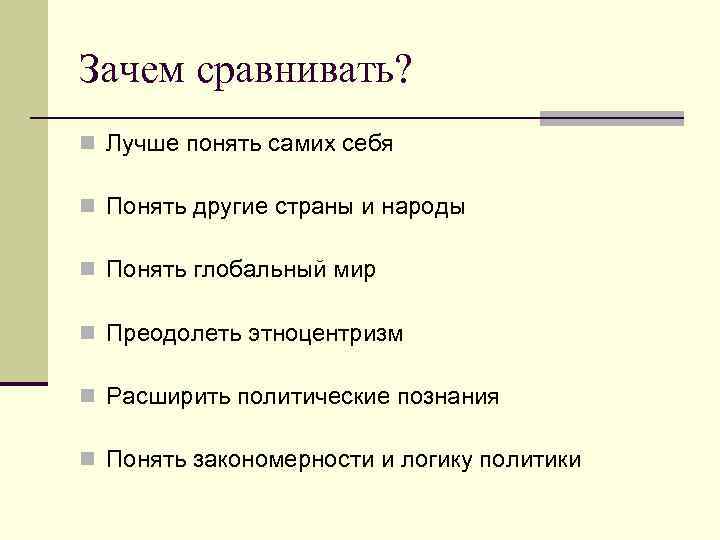 Зачем сравнивать?

Лучше понять самих себя

Понять другие страны и народы

Понять глобальный мир

Преодолеть этноцентризм

Расширить политические познания

Понять закономерности и логику политики